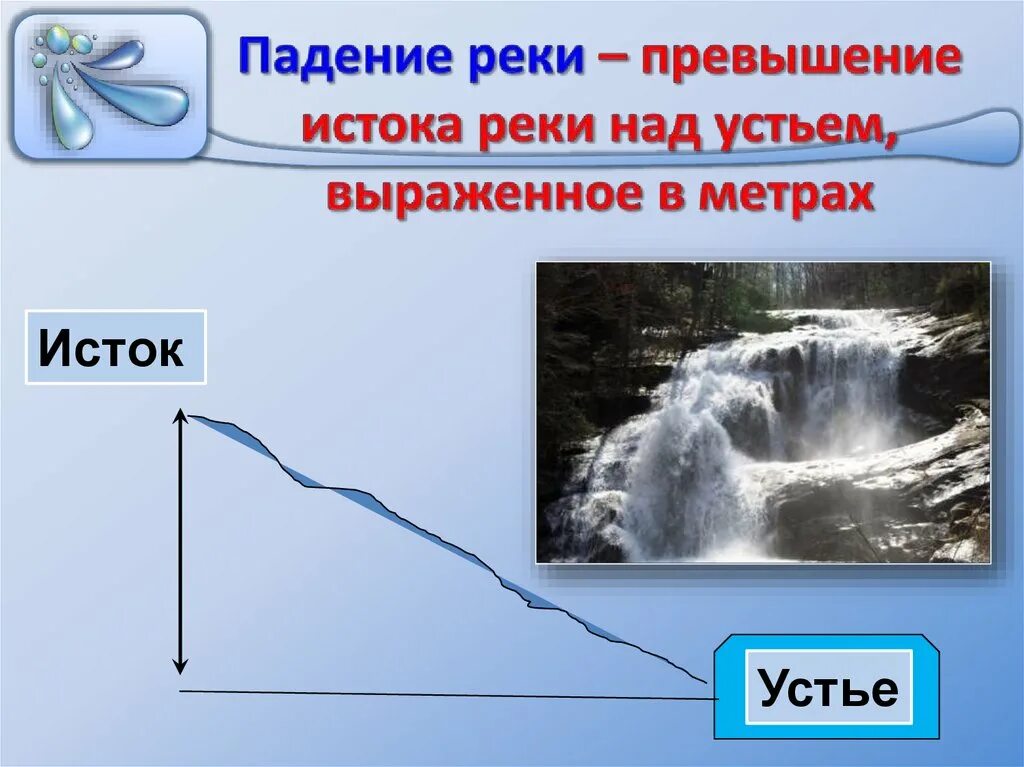 Падение реки – превышение истока реки над устьем, выраженное в метрах

Исток

Устье